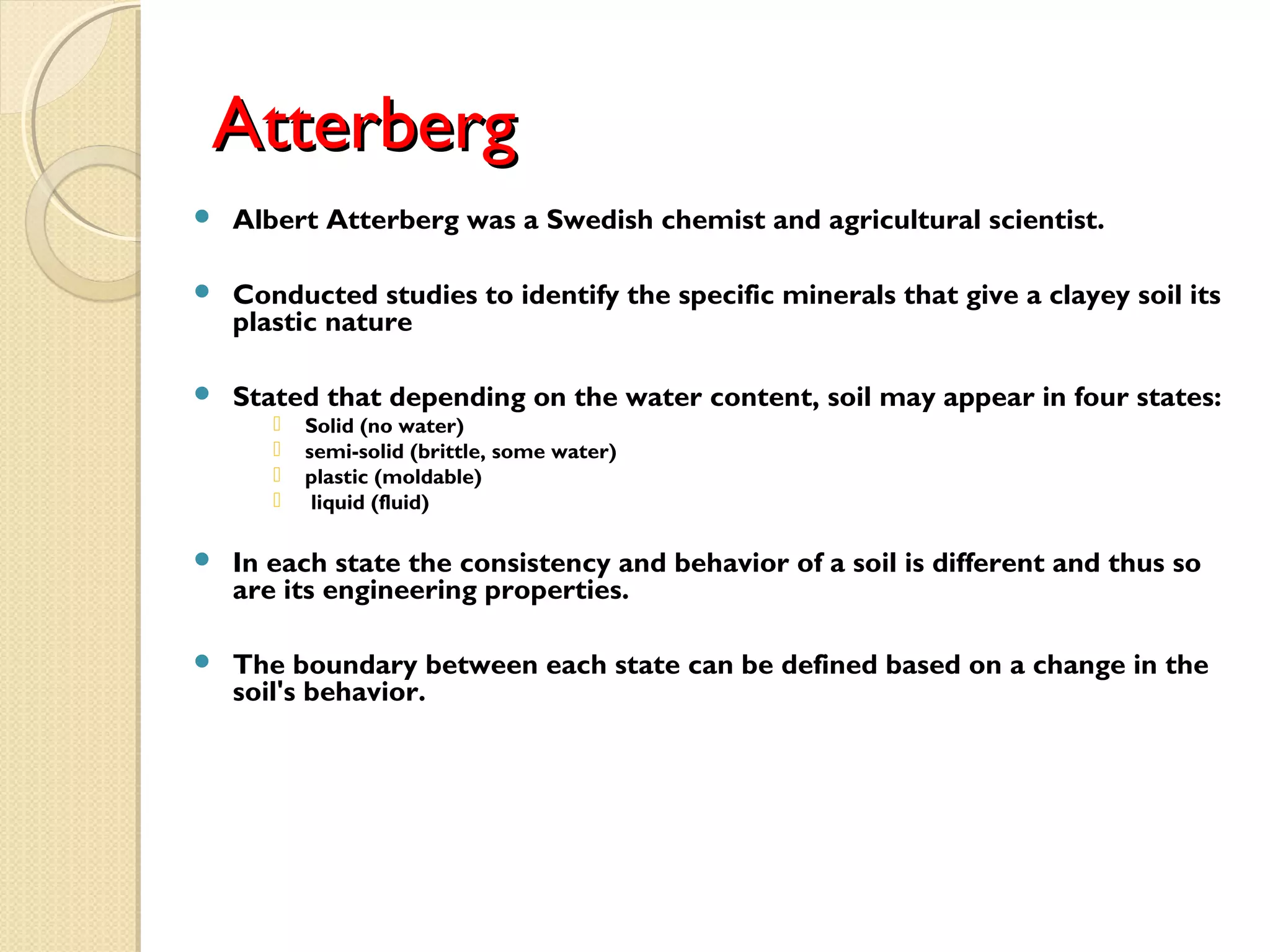 Atterberg

- Albert Atterberg was a Swedish chemist and agricultural scientist.

- Conducted studies to identify the specific minerals that give a clayey soil its plastic nature

- Stated that depending on the water content, soil may appear in four states:
  - Solid (no water)
  - semi-solid (brittle, some water)
  - plastic (moldable)
  - liquid (fluid)

- In each state the consistency and behavior of a soil is different and thus so are its engineering properties.

- The boundary between each state can be defined based on a change in the soil's behavior.